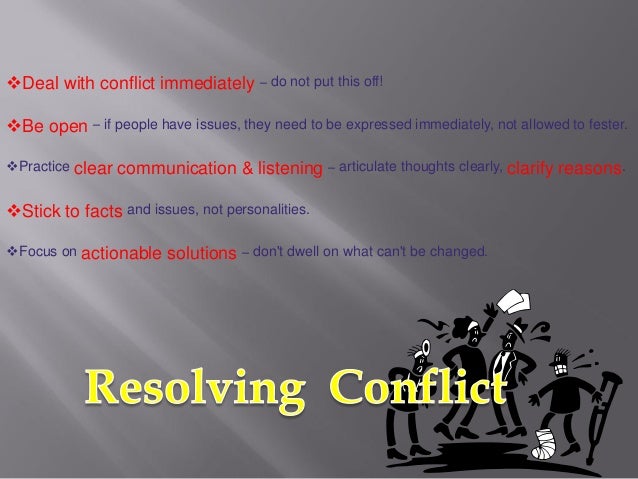 ❖Deal with conflict immediately – do not put this off!

❖Be open – if people have issues, they need to be expressed immediately, not allowed to fester.

❖Practice clear communication & listening – articulate thoughts clearly, clarify reasons.

❖Stick to facts and issues, not personalities.

❖Focus on actionable solutions – don't dwell on what can't be changed.

Resolving Conflict